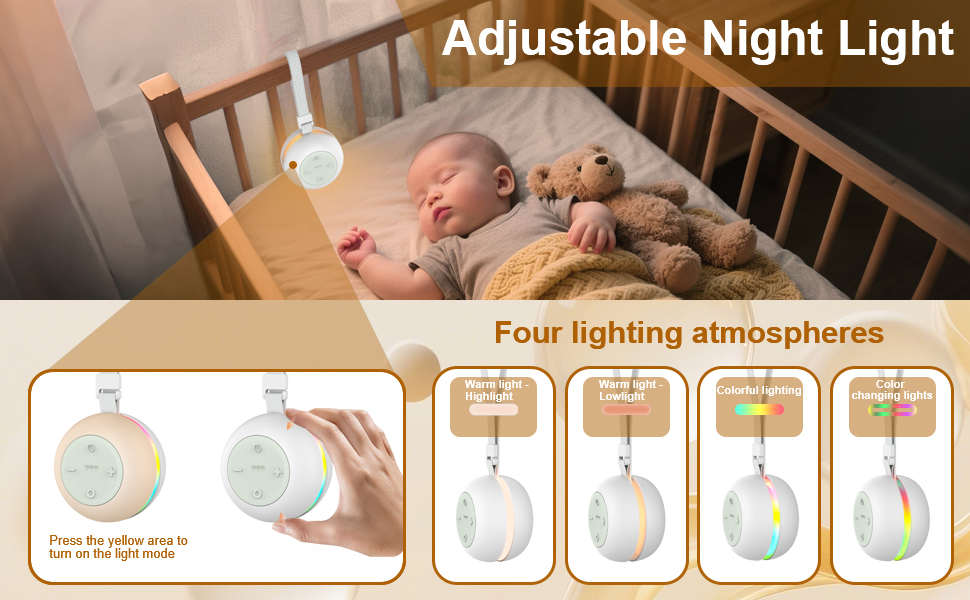 Adjustable Night Light

Four lighting atmospheres

Press the yellow area to turn on the light mode

Warm light - Highlight

Warm light - Lowlight

Colorful lighting

Color changing lights